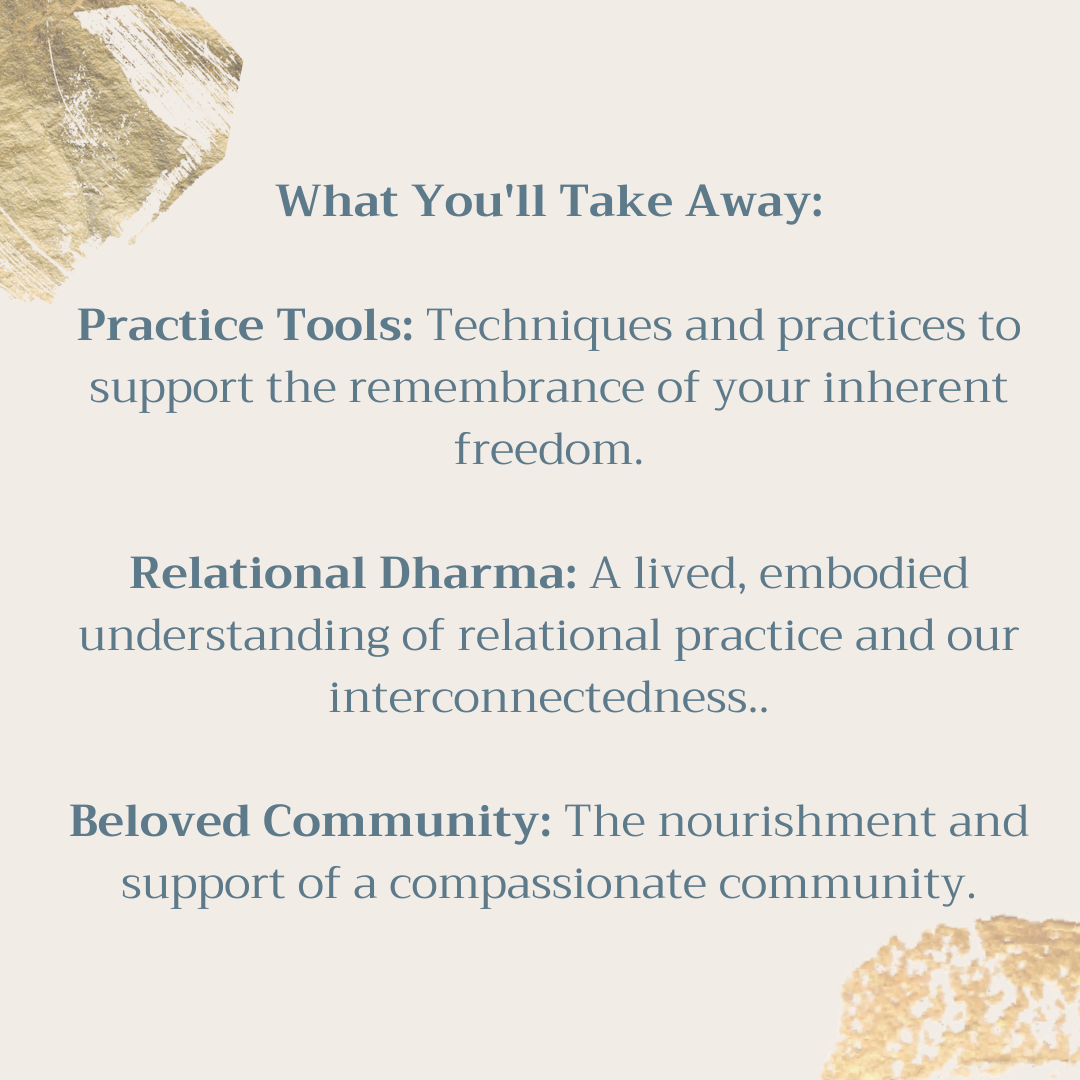 What You'll Take Away:

Practice Tools: Techniques and practices to support the remembrance of your inherent freedom.

Relational Dharma: A lived, embodied understanding of relational practice and our interconnectedness..

Beloved Community: The nourishment and support of a compassionate community.